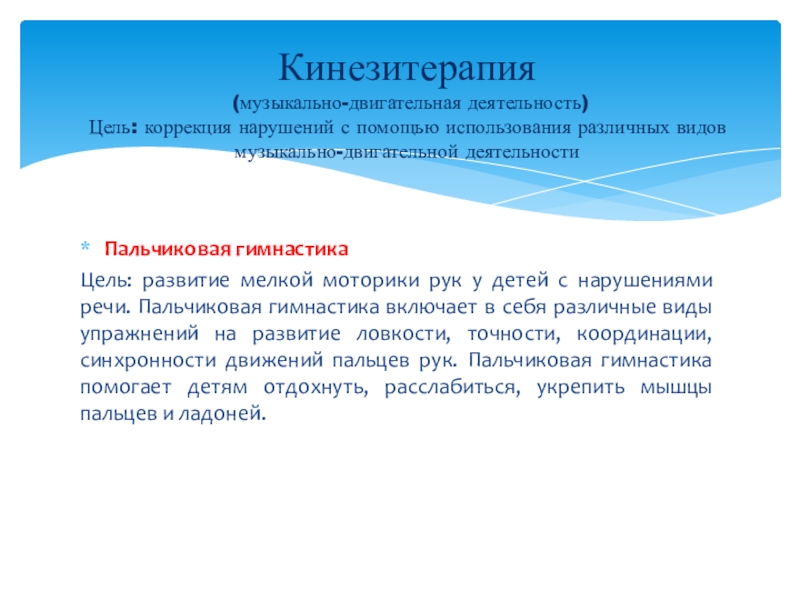 Кинезитерапия
(музыкально-двигательная деятельность)
Цель: коррекция нарушений с помощью использования различных видов музыкально-двигательной деятельности

* Пальчиковая гимнастика

Цель: развитие мелкой моторики рук у детей с нарушениями речи. Пальчиковая гимнастика включает в себя различные виды упражнений на развитие ловкости, точности, координации, синхронности движений пальцев рук. Пальчиковая гимнастика помогает детям отдохнуть, расслабиться, укрепить мышцы пальцев и ладоней.